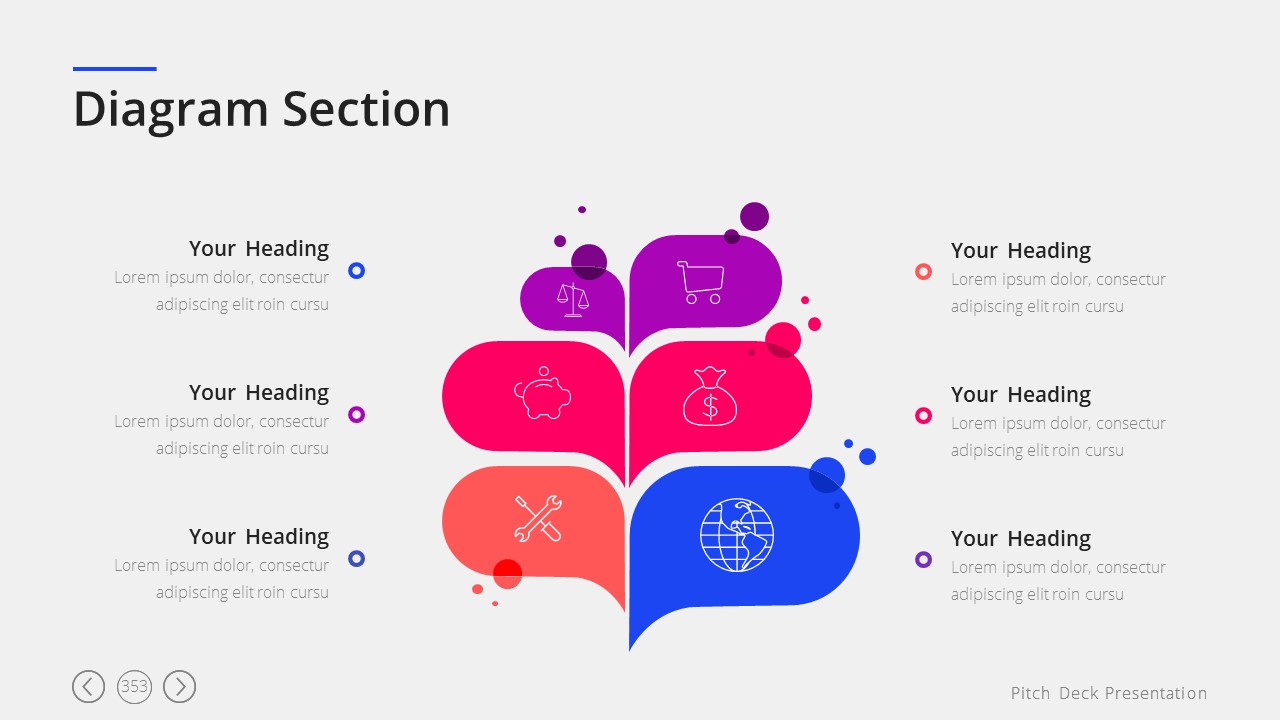 Diagram Section

Your Heading
Lorem ipsum dolor, consectur adipiscing elit roin cursu

Your Heading
Lorem ipsum dolor, consectur adipiscing elit roin cursu

Your Heading
Lorem ipsum dolor, consectur adipiscing elit roin cursu

Your Heading
Lorem ipsum dolor, consectur adipiscing elit roin cursu

Your Heading
Lorem ipsum dolor, consectur adipiscing elit roin cursu

Your Heading
Lorem ipsum dolor, consectur adipiscing elit roin cursu

353

Pitch Deck Presentation